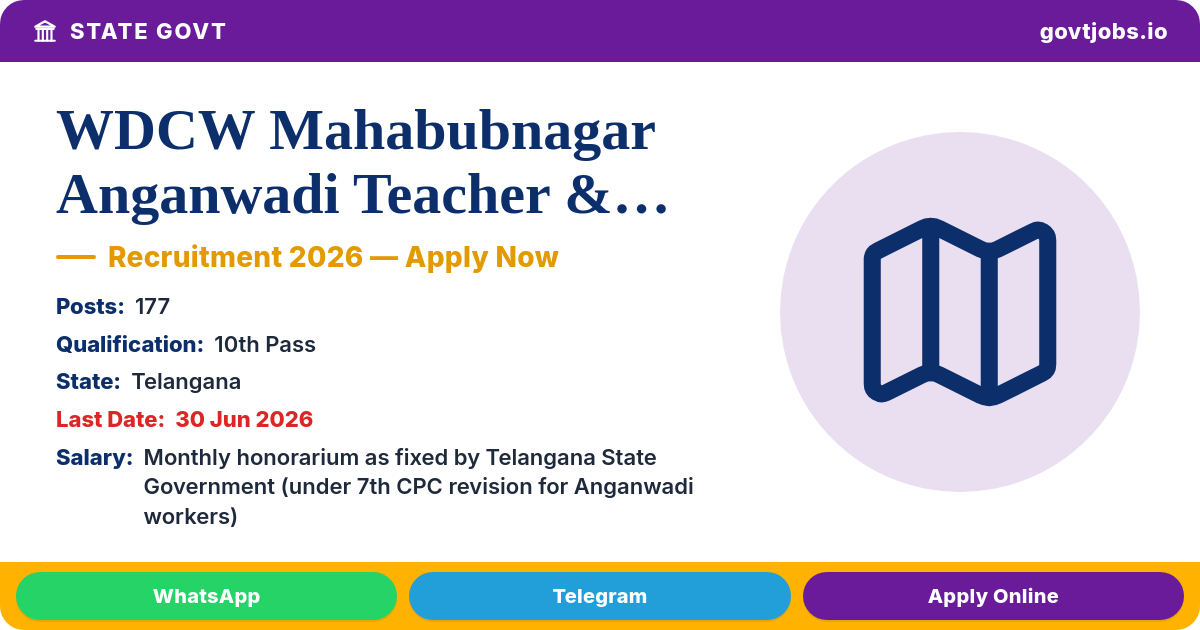 STATE GOVT

govtjobs.io

WDCW Mahabubnagar Anganwadi Teacher &…

— Recruitment 2026 — Apply Now

Posts: 177

Qualification: 10th Pass

State: Telangana

Last Date: 30 Jun 2026

Salary: Monthly honorarium as fixed by Telangana State Government (under 7th CPC revision for Anganwadi workers)

WhatsApp

Telegram

Apply Online